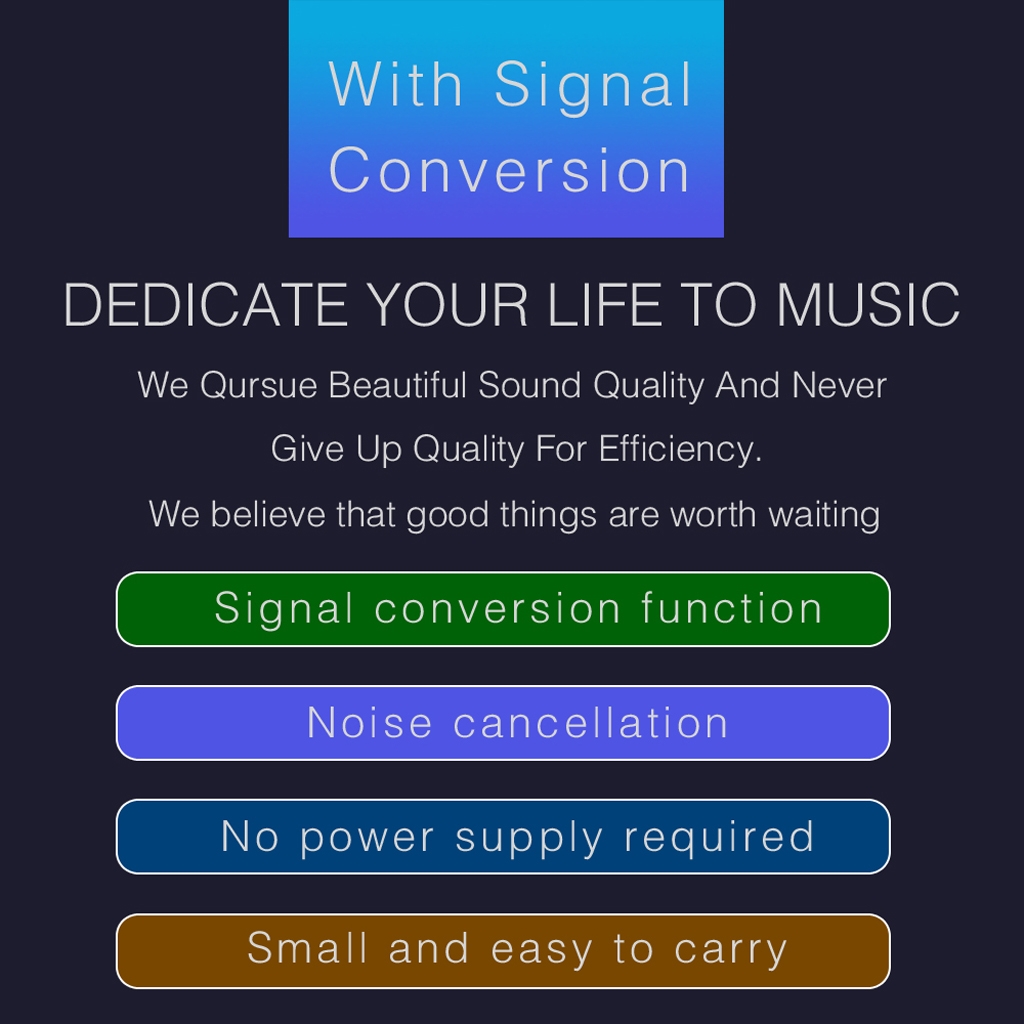 With Signal Conversion

DEDICATE YOUR LIFE TO MUSIC

We Qursue Beautiful Sound Quality And Never Give Up Quality For Efficiency.

We believe that good things are worth waiting

Signal conversion function

Noise cancellation

No power supply required

Small and easy to carry